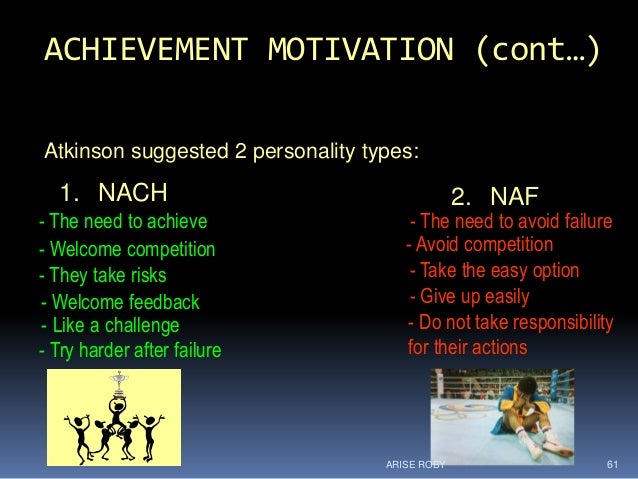 ACHIEVEMENT MOTIVATION (cont…)

Atkinson suggested 2 personality types:

1. NACH

- The need to achieve
- Welcome competition
- They take risks
- Welcome feedback
- Like a challenge
- Try harder after failure

2. NAF

- The need to avoid failure
- Avoid competition
- Take the easy option
- Give up easily
- Do not take responsibility for their actions

ARISE ROBY

61